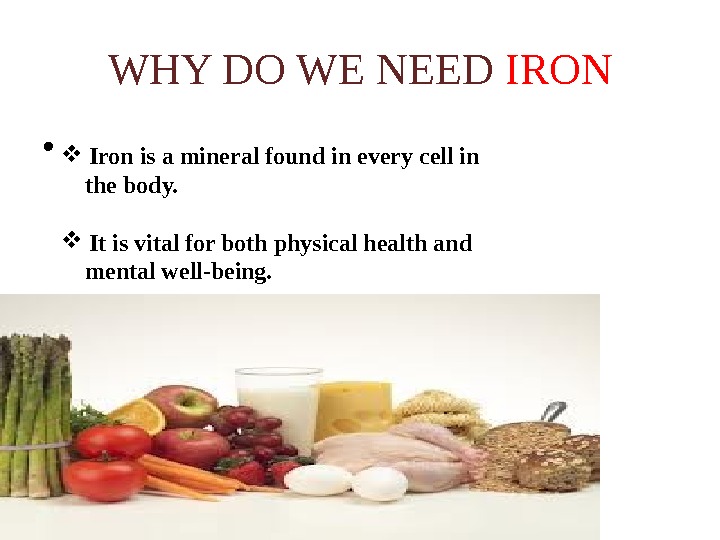 WHY DO WE NEED IRON

• ❖ Iron is a mineral found in every cell in the body.

❖ It is vital for both physical health and mental well-being.